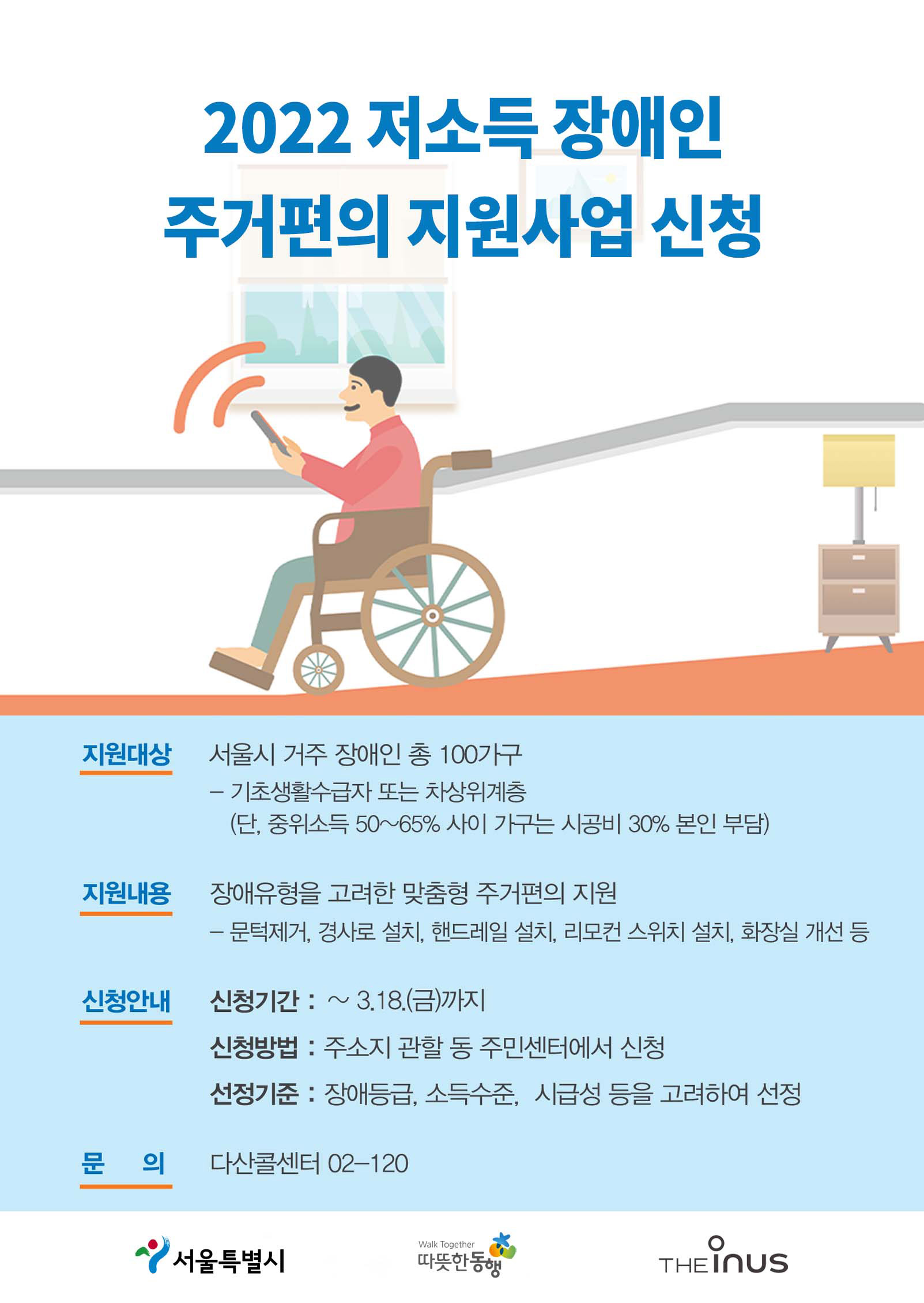 2022 저소득 장애인
주거편의 지원사업 신청

지원대상 서울시 거주 장애인 총 100가구
– 기초생활수급자 또는 차상위계층
(단, 중위소득 50~65% 사이 가구는 시공비 30% 본인 부담)

지원내용 장애유형을 고려한 맞춤형 주거편의 지원
– 문턱제거, 경사로 설치, 핸드레일 설치, 리모컨 스위치 설치, 화장실 개선 등

신청안내 신청기간 : ~ 3.18.(금)까지
신청방법 : 주소지 관할 동 주민센터에서 신청
선정기준 : 장애등급, 소득수준, 시급성 등을 고려하여 선정

문 의 다산콜센터 02–120

서울특별시

Walk Together
따뜻한동행

THE inus